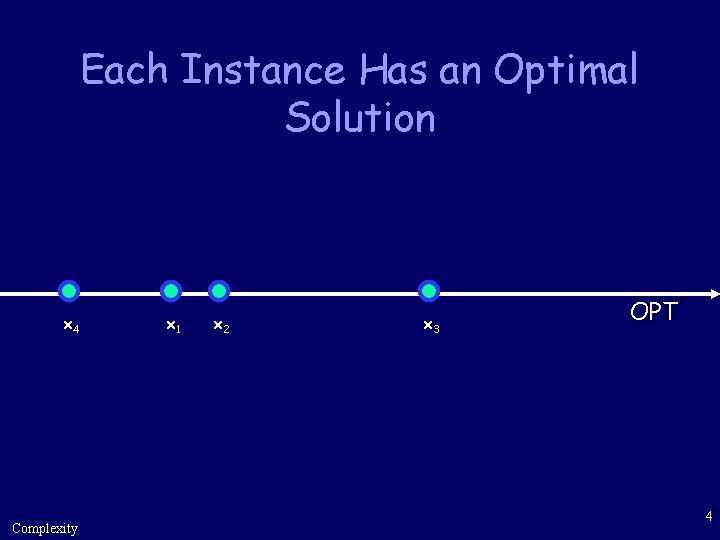 Each Instance Has an Optimal Solution

$x_4$ $x_1$ $x_2$ $x_3$

OPT

Complexity

4